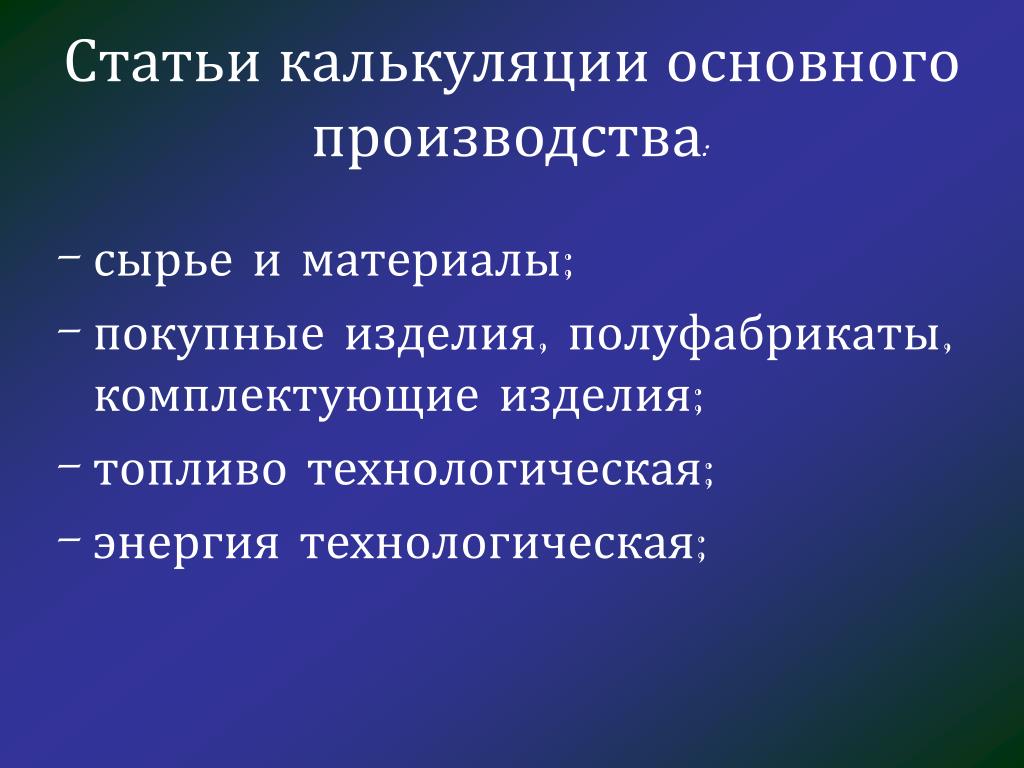 Статьи калькуляции основного производства:

– сырье и материалы;

– покупные изделия, полуфабрикаты, комплектующие изделия;

– топливо технологическая;

– энергия технологическая;